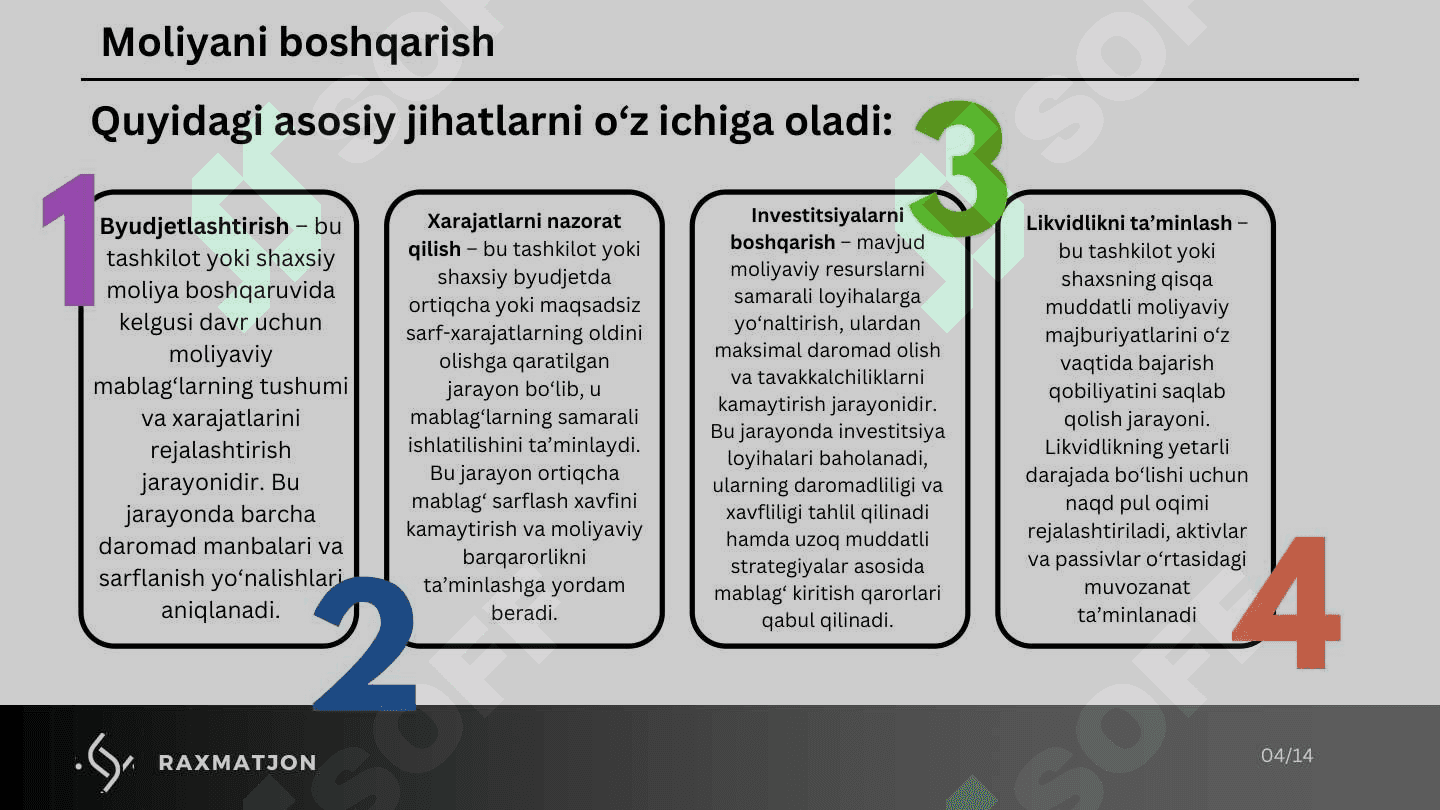 Moliyani boshqarish

Quyidagi asosiy jihatlarni o‘z ichiga oladi:

1

Byudjetlashtirish – bu tashkilot yoki shaxsiy moliya boshqaruvida kelgusi davr uchun moliyaviy mablag‘larning tushumi va xarajatlarini rejalashtirish jarayonidir. Bu jarayonda barcha daromad manbalari va sarflanish yo‘nalishlari aniqlanadi.

2

Xarajatlarni nazorat qilish – bu tashkilot yoki shaxsiy byudjetda ortiqcha yoki maqsadsiz sarf-xarajatlarning oldini olishga qaratilgan jarayon bo‘lib, u mablag‘larning samarali ishlatilishini ta’minlaydi. Bu jarayon ortiqcha mablag‘ sarflash xavfini kamaytirish va moliyaviy barqarorlikni ta’minlashga yordam beradi.

3

Investitsiyalarni boshqarish – mavjud moliyaviy resurslarni samarali loyihalarga yo‘naltirish, ulardan maksimal daromad olish va tavakkalchiliklarni kamaytirish jarayonidir. Bu jarayonda investitsiya loyihalari baholanadi, ularning daromadliligi va xavfliligi tahlil qilinadi hamda uzoq muddatli strategiyalar asosida mablag‘ kiritish qarorlari qabul qilinadi.

4

Likvidlikni ta’minlash – bu tashkilot yoki shaxsning qisqa muddatli moliyaviy majburiyatlarini o‘z vaqtida bajarish qobiliyatini saqlab qolish jarayoni. Likvidlikning yetarli darajada bo‘lishi uchun naqd pul oqimi rejalashtiriladi, aktivlar va passivlar o‘rtasidagi muvozanat ta’minlanadi

RAXMATJON

04/14